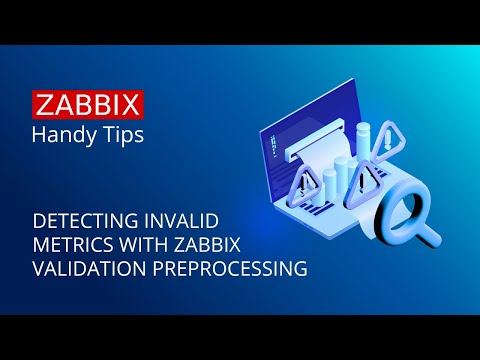 ZABBIX
Handy Tips

DETECTING INVALID METRICS WITH ZABBIX VALIDATION PREPROCESSING